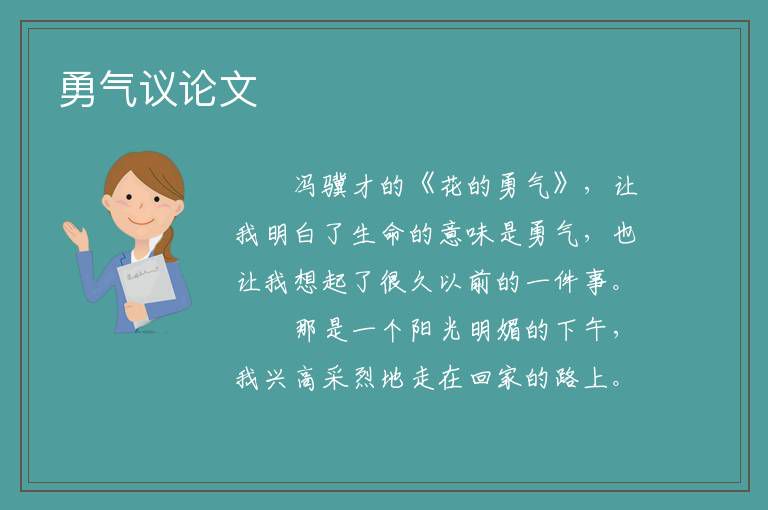 勇气议论文

冯骥才的《花的勇气》，让我明白了生命的意味是勇气，也让我想起了很久以前的一件事。

那是一个阳光明媚的下午，我兴高采烈地走在回家的路上。